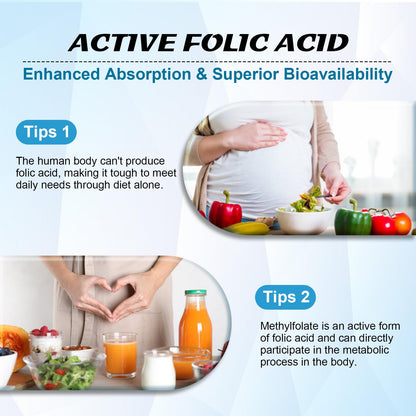 ACTIVE FOLIC ACID

Enhanced Absorption & Superior Bioavailability

Tips 1

The human body can't produce folic acid, making it tough to meet daily needs through diet alone.

Tips 2

Methylfolate is an active form of folic acid and can directly participate in the metabolic process in the body.